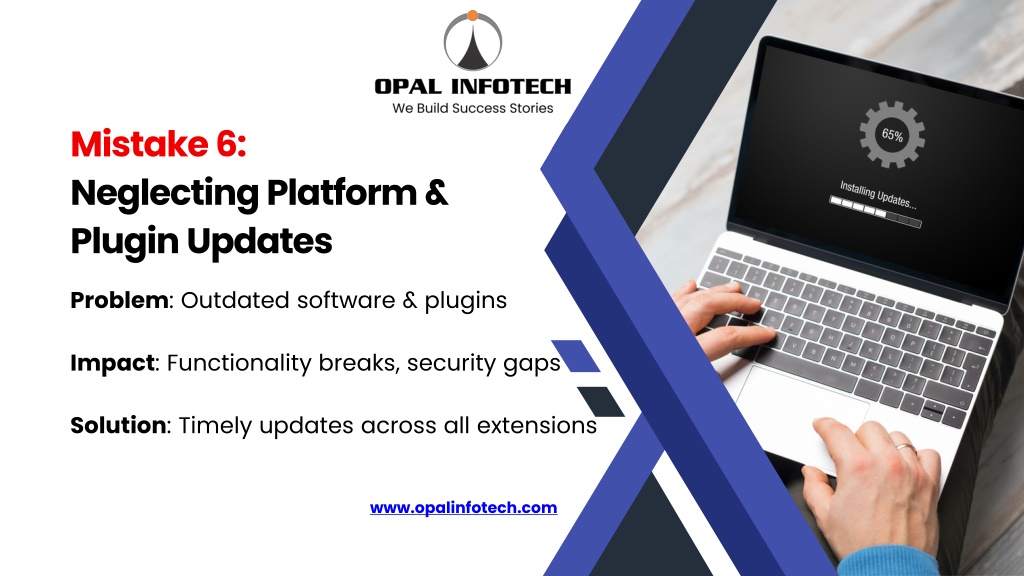 OPAL INFOTECH
We Build Success Stories

Mistake 6:
Neglecting Platform & Plugin Updates

Problem: Outdated software & plugins

Impact: Functionality breaks, security gaps

Solution: Timely updates across all extensions

www.opalinfotech.com

65%

Installing Updates...